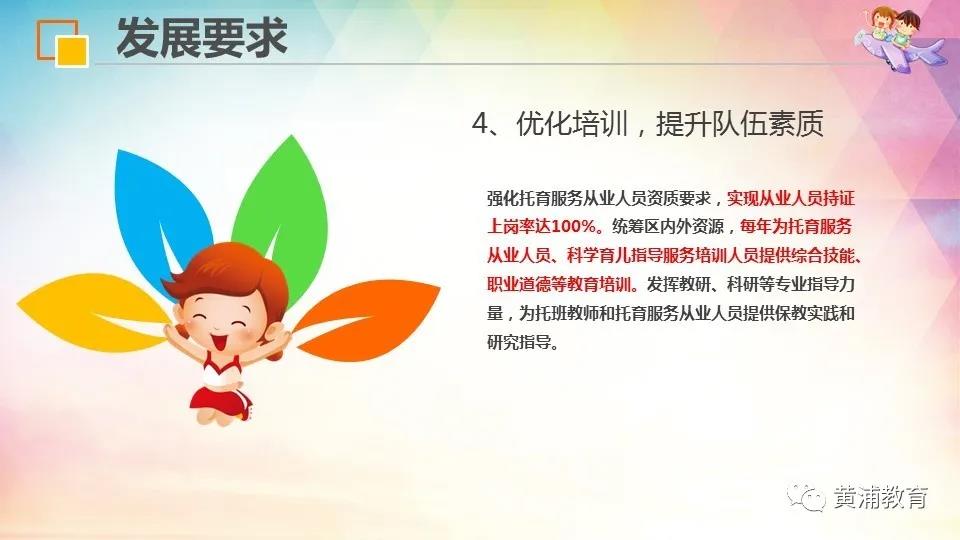 发展要求

4、优化培训，提升队伍素质

强化托育服务从业人员资质要求，实现从业人员持证上岗率达100%。统筹区内外资源，每年为托育服务从业人员、科学育儿指导服务培训人员提供综合技能、职业道德等教育培训。发挥教研、科研等专业指导力量，为托班教师和托育服务从业人员提供保教实践和研究指导。

黄浦教育